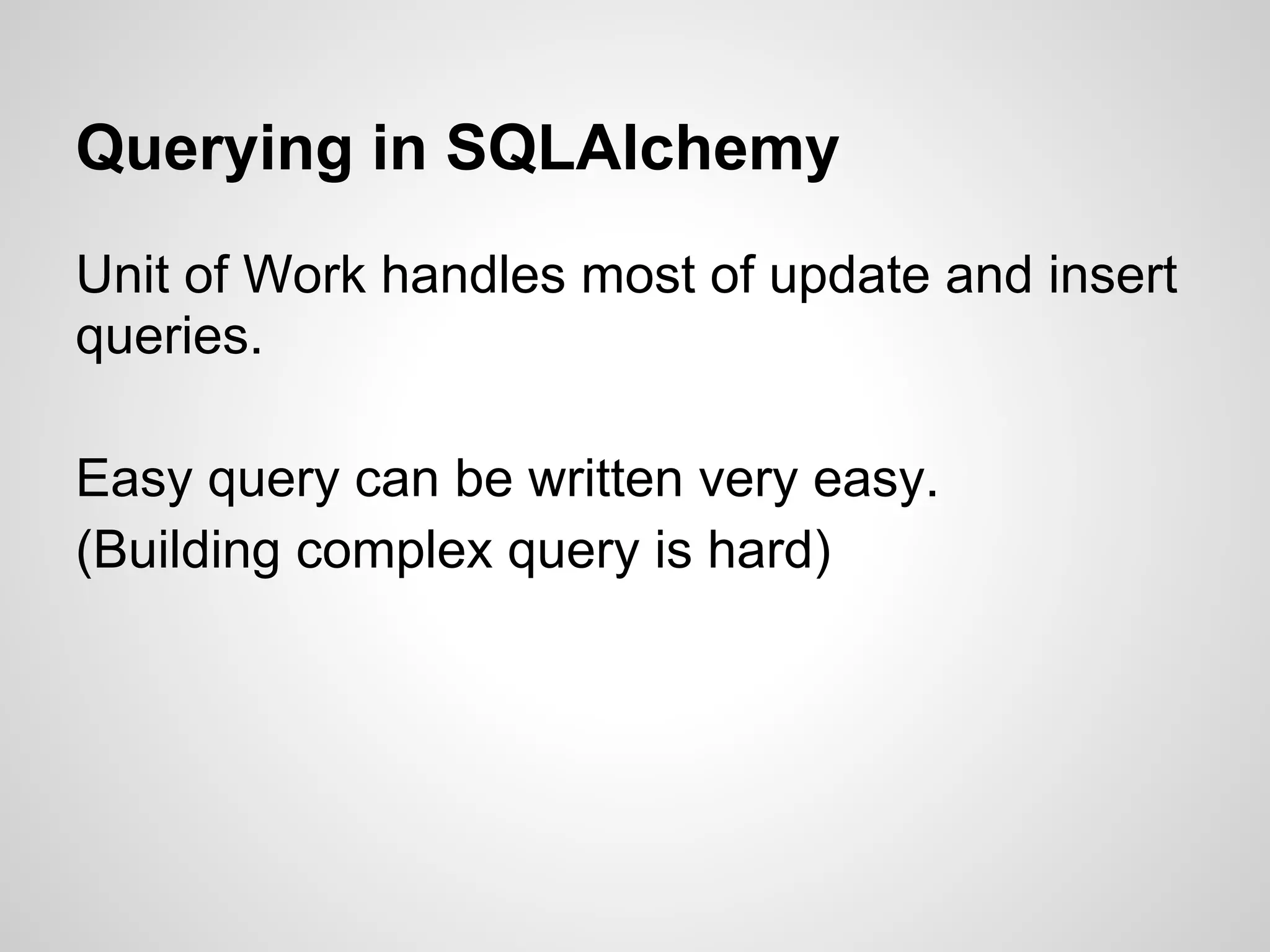 Querying in SQLAlchemy

Unit of Work handles most of update and insert queries.

Easy query can be written very easy.
(Building complex query is hard)